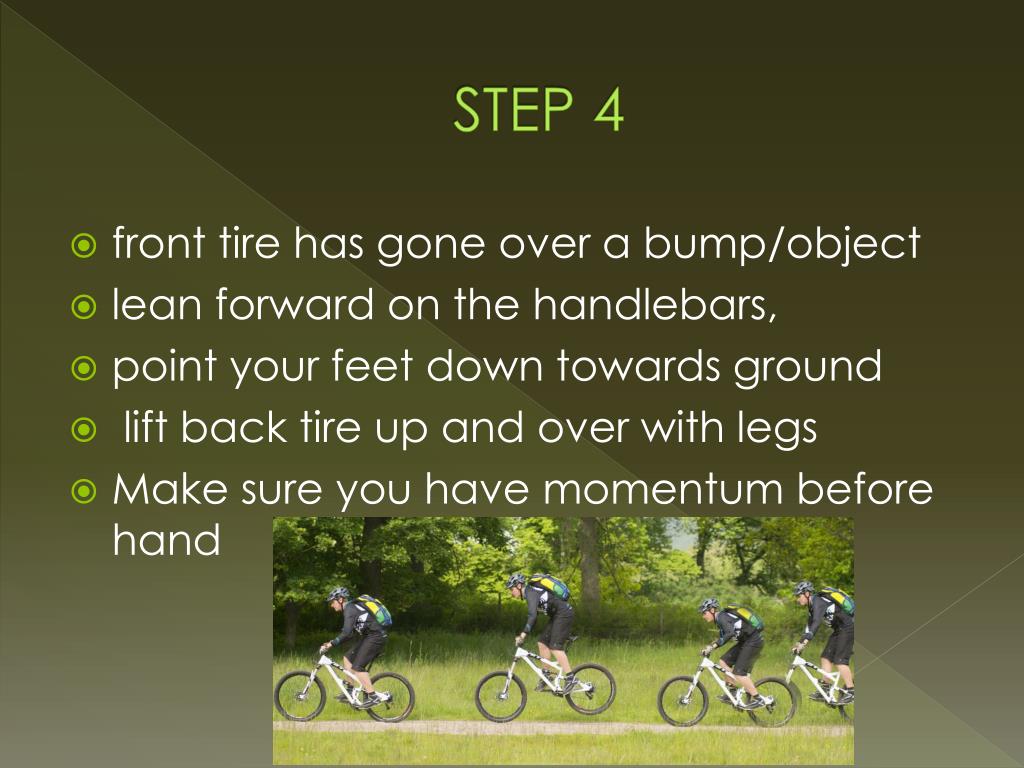 STEP 4

- front tire has gone over a bump/object
- lean forward on the handlebars,
- point your feet down towards ground
- lift back tire up and over with legs
- Make sure you have momentum before hand